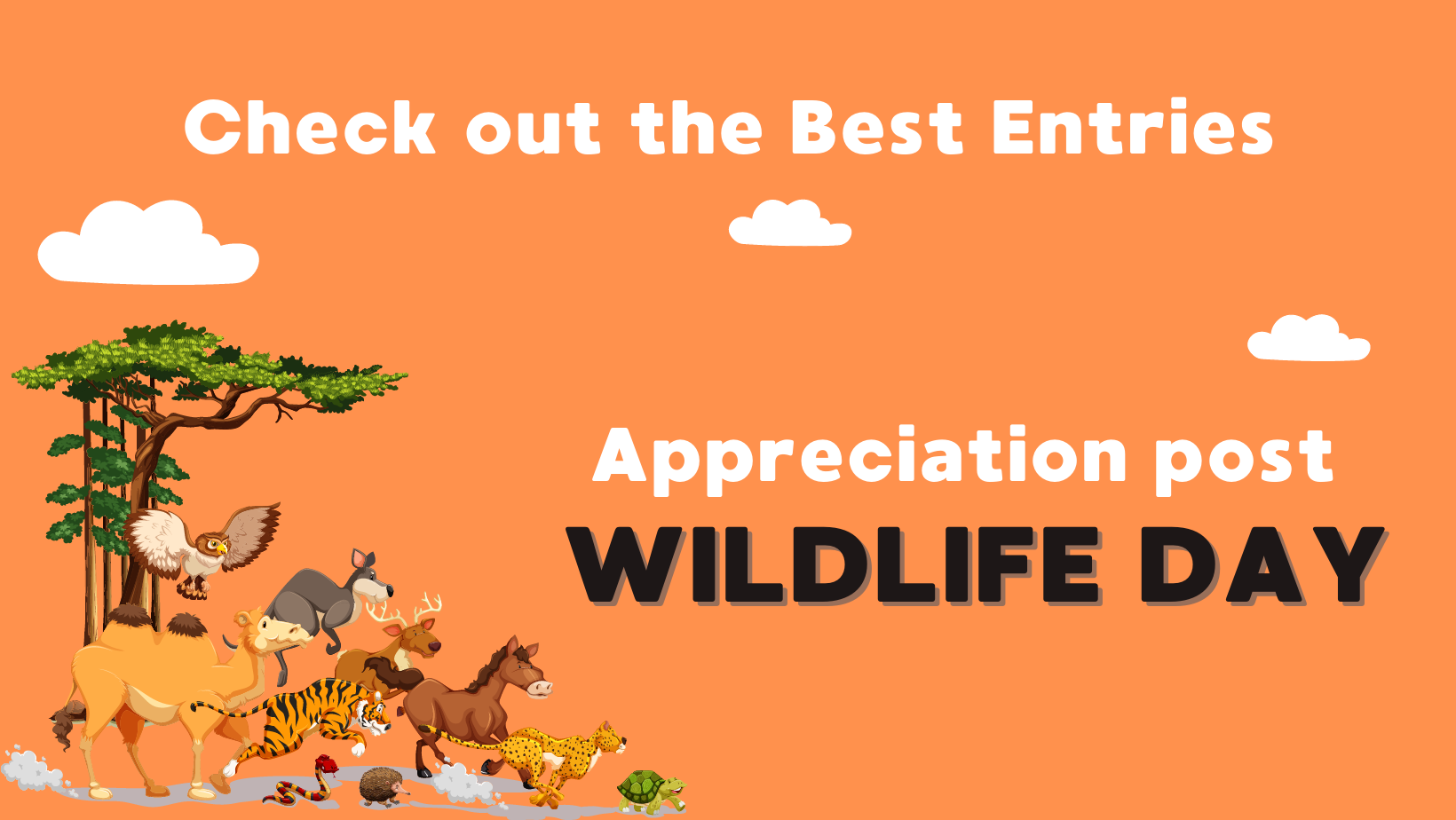 Check out the Best Entries

Appreciation post
WILDLIFE DAY